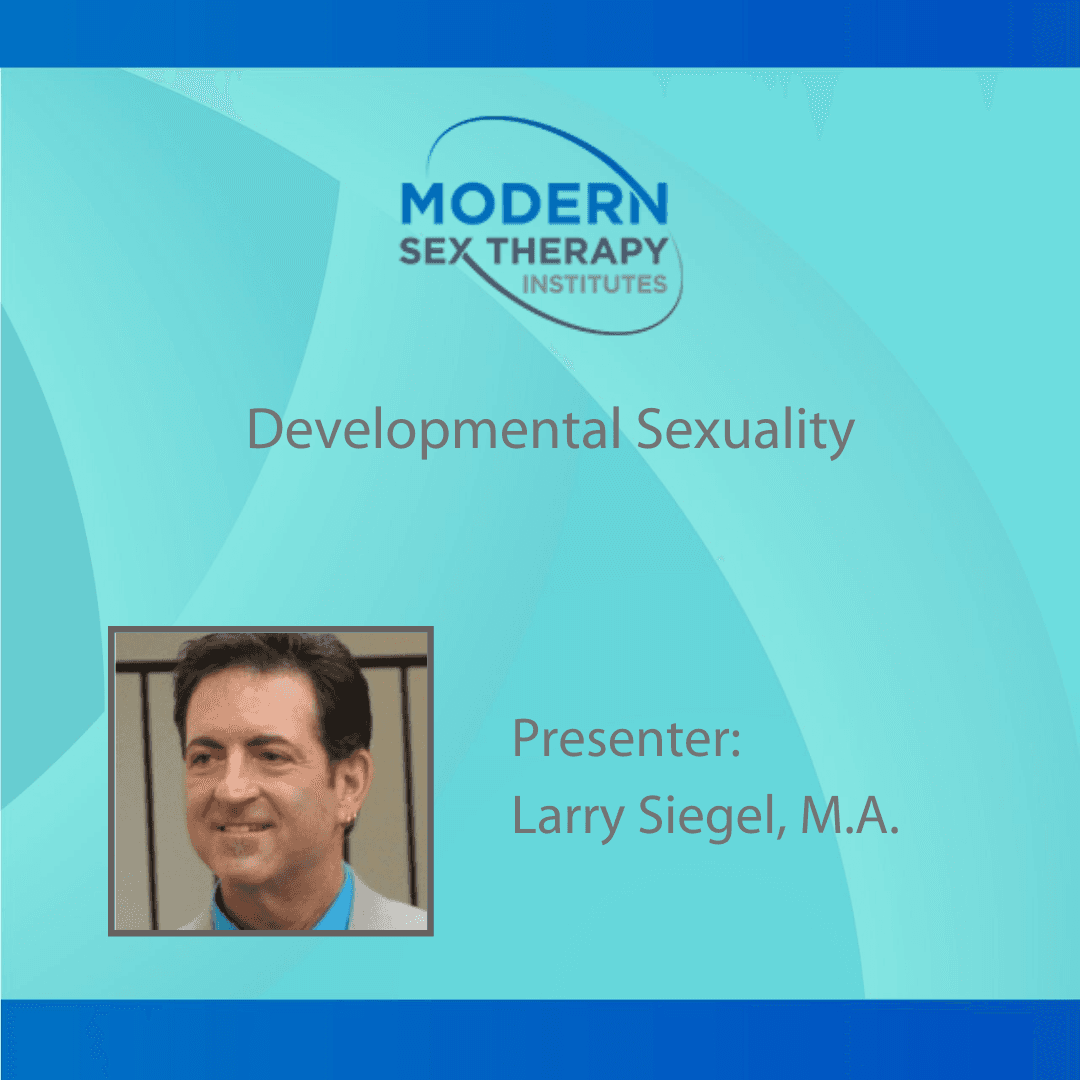 MODERN
SEX THERAPY
INSTITUTES

Developmental Sexuality

Presenter:
Larry Siegel, M.A.